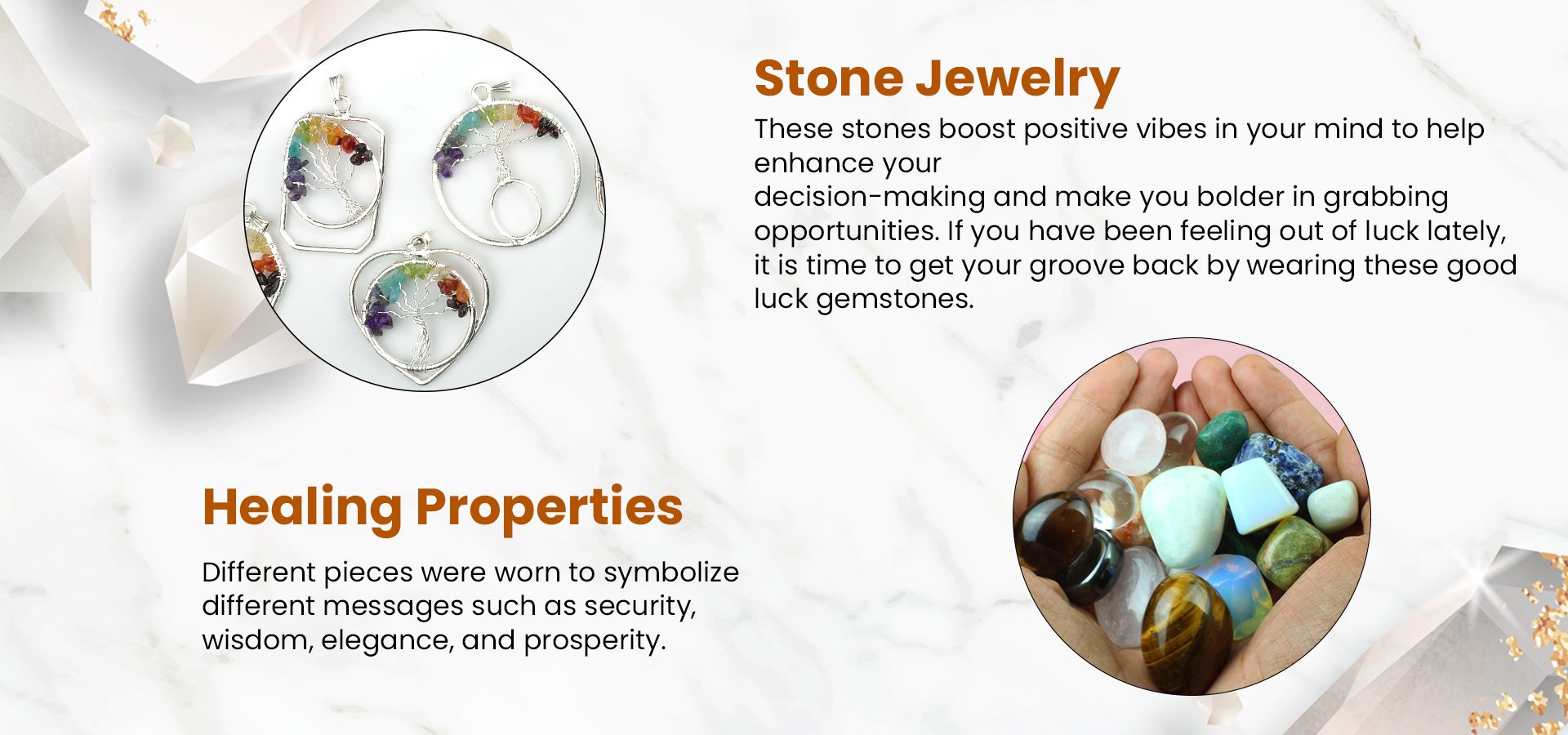 Stone Jewelry

These stones boost positive vibes in your mind to help enhance your
decision-making and make you bolder in grabbing opportunities. If you have been feeling out of luck lately, it is time to get your groove back by wearing these good luck gemstones.

Healing Properties

Different pieces were worn to symbolize different messages such as security, wisdom, elegance, and prosperity.